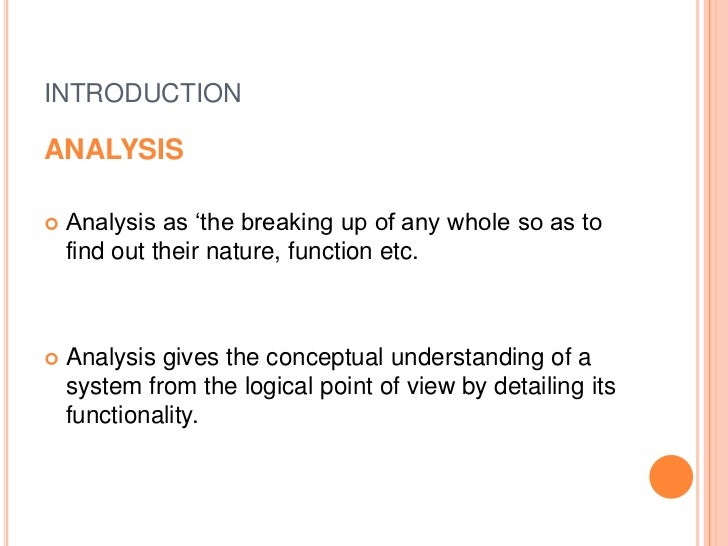 INTRODUCTION

ANALYSIS

Analysis as ‘the breaking up of any whole so as to find out their nature, function etc.

Analysis gives the conceptual understanding of a system from the logical point of view by detailing its functionality.